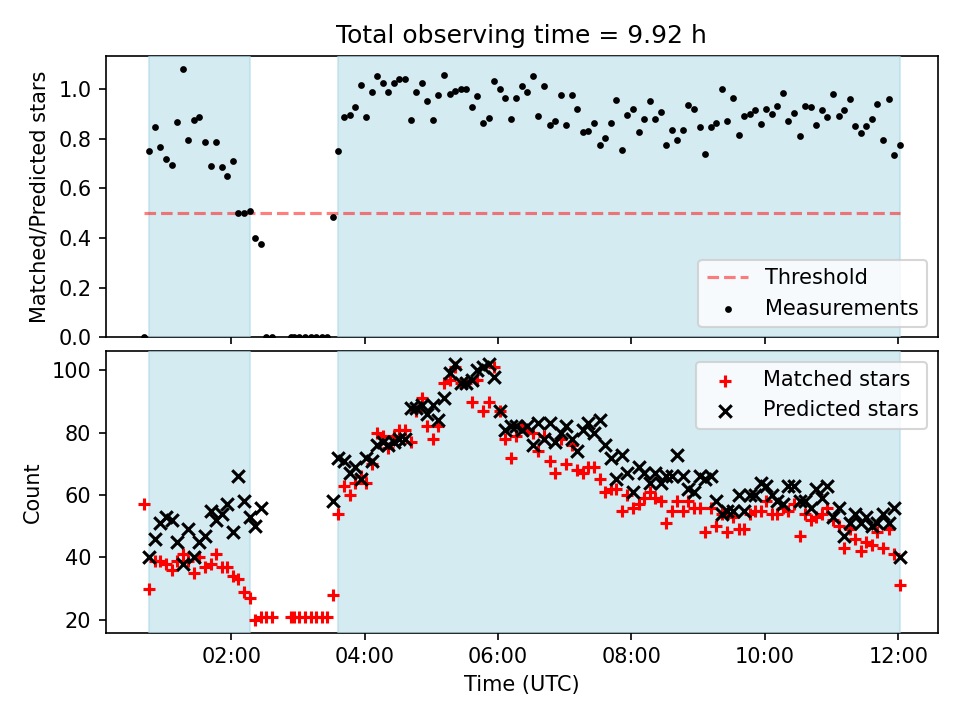 Total observing time = 9.92 h

Matched/Predicted stars

1.0
0.8
0.6
0.4
0.2
0.0

Threshold
Measurements

Count

100
80
60
40
20

Matched stars
Predicted stars

02:00
04:00
06:00
08:00
10:00
12:00

Time (UTC)